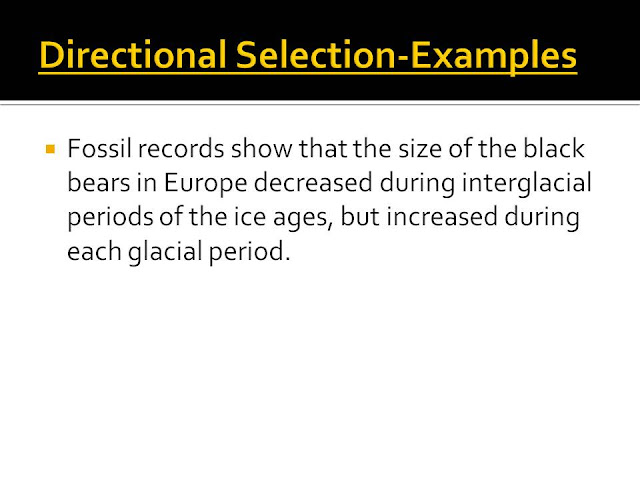 Directional Selection-Examples

Fossil records show that the size of the black bears in Europe decreased during interglacial periods of the ice ages, but increased during each glacial period.